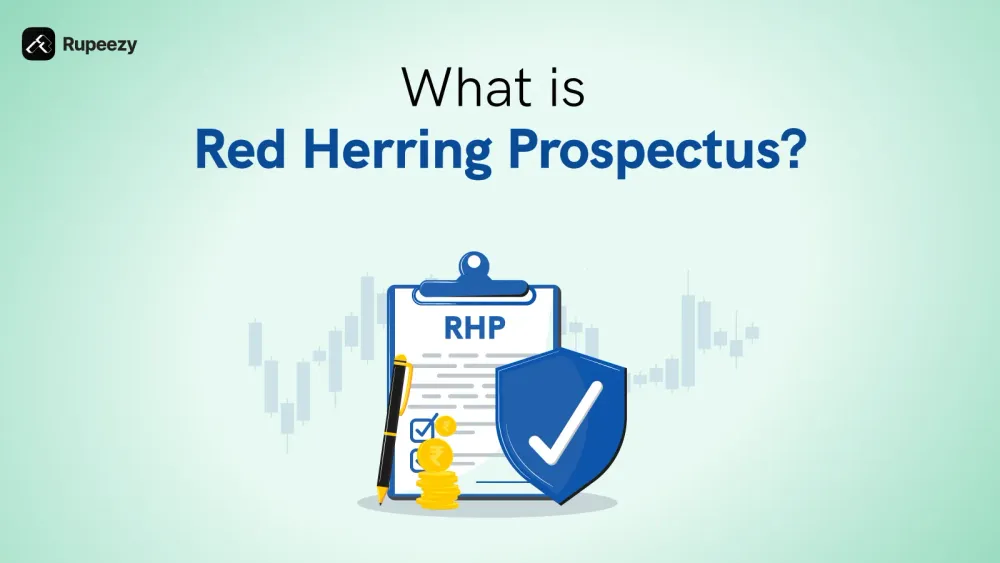 Rupeezy

What is
Red Herring Prospectus?

RHP